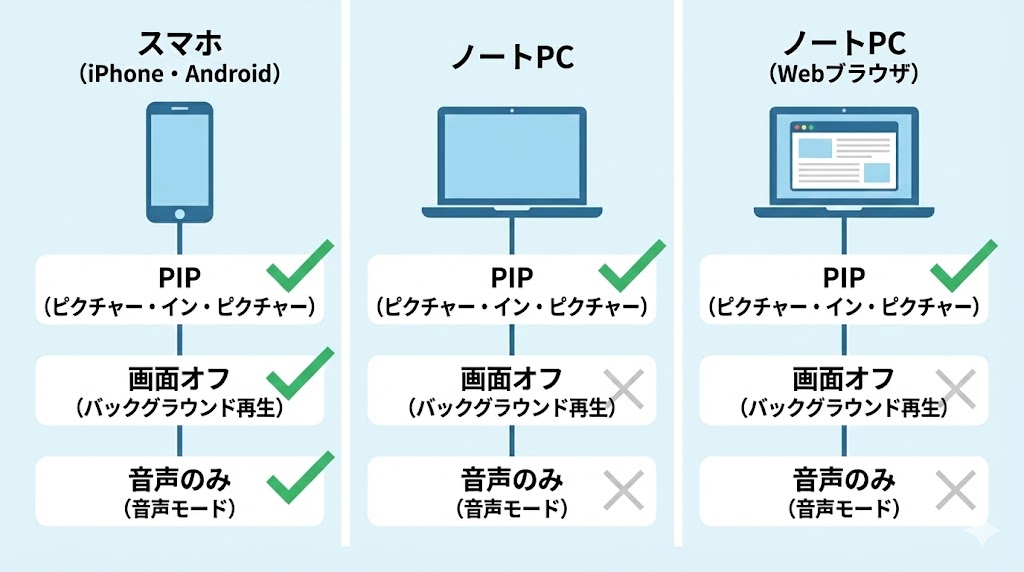 スマホ
（iPhone・Android）

PIP
（ピクチャー・イン・ピクチャー）

画面オフ
（バックグラウンド再生）

音声のみ
（音声モード）

ノートPC

PIP
（ピクチャー・イン・ピクチャー）

画面オフ
（バックグラウンド再生）

音声のみ
（音声モード）

ノートPC
（Webブラウザ）

PIP
（ピクチャー・イン・ピクチャー）

画面オフ
（バックグラウンド再生）

音声のみ
（音声モード）